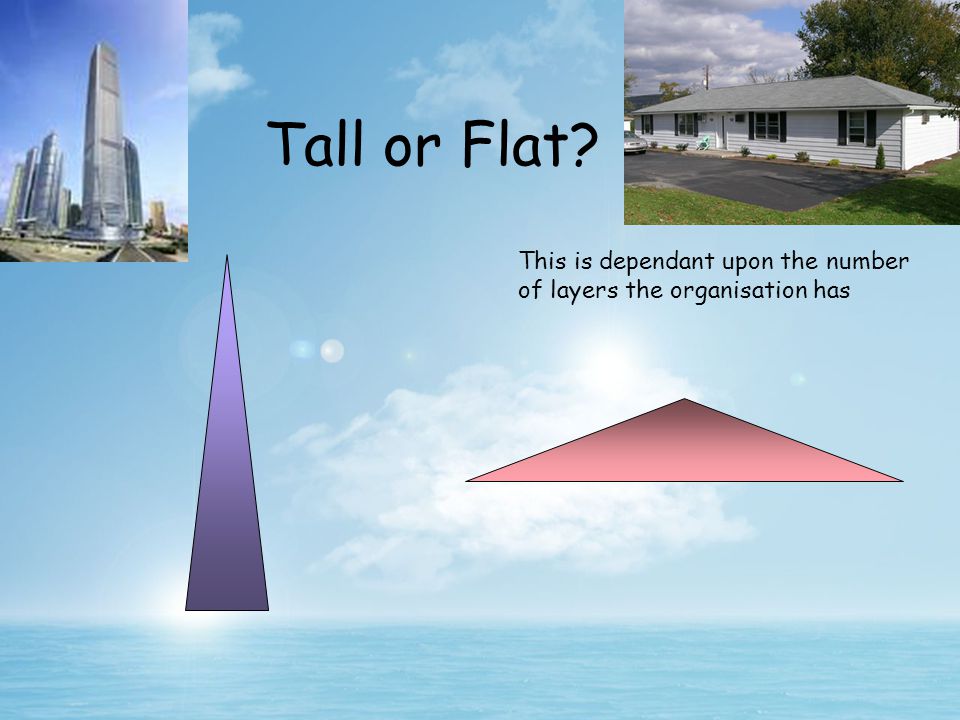 Tall or Flat?

This is dependant upon the number of layers the organisation has